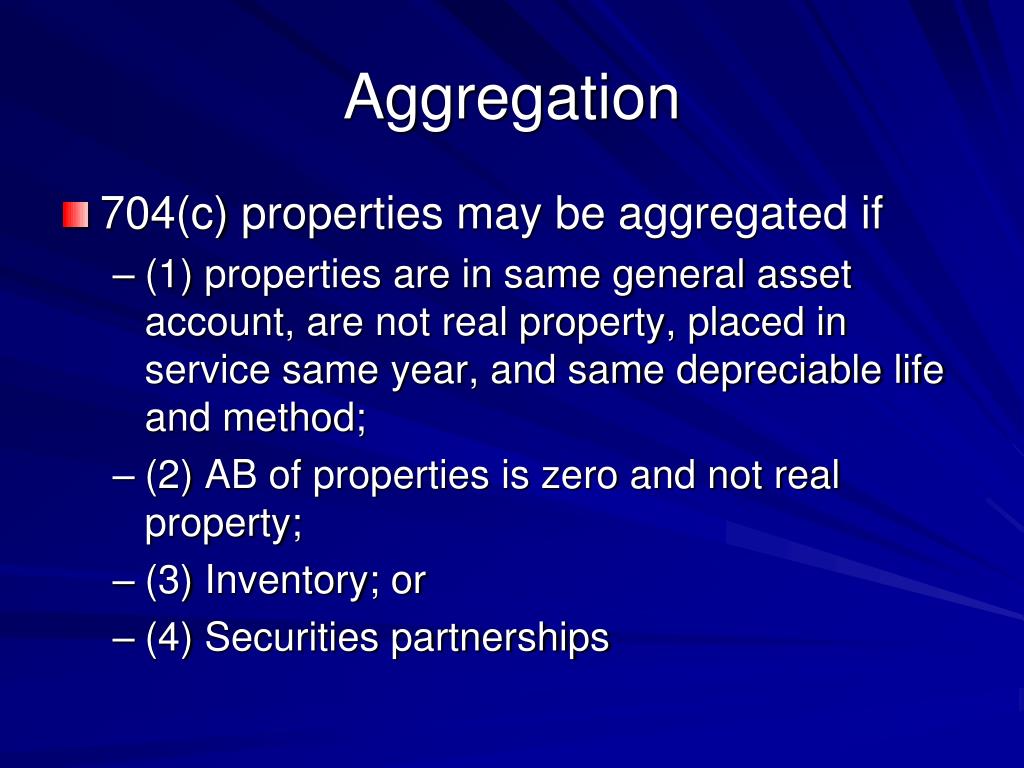 Aggregation

704(c) properties may be aggregated if

– (1) properties are in same general asset account, are not real property, placed in service same year, and same depreciable life and method;

– (2) AB of properties is zero and not real property;

– (3) Inventory; or

– (4) Securities partnerships